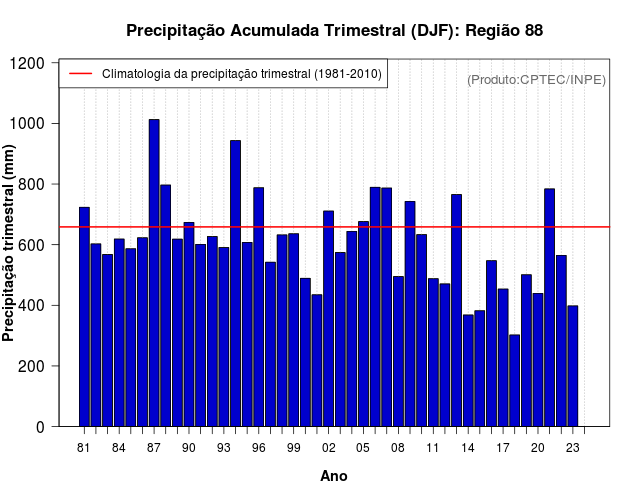 Precipitação Acumulada Trimestral (DJF): Região 88

Climatologia da precipitação trimestral (1981-2010)

(Produto:CPTEC/INPE)

Precipitação trimestral (mm)

1200
1000
800
600
400
200
0

81 84 87 90 93 96 99 02 05 08 11 14 17 20 23

Ano